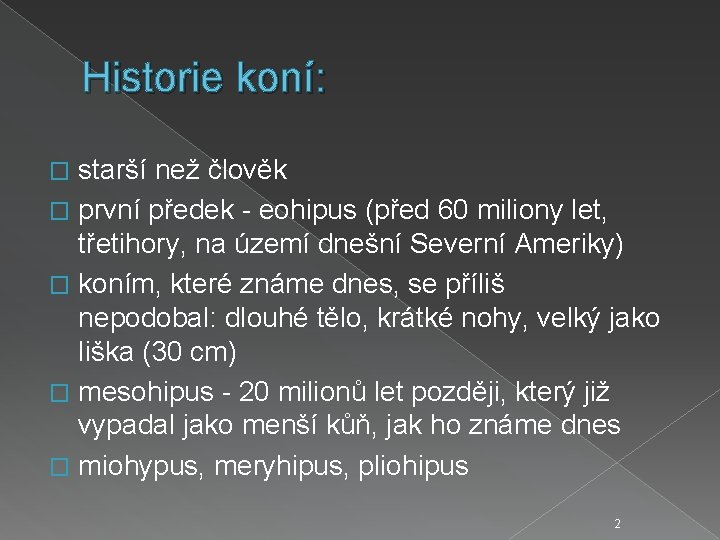 Historie koní:

□ starší než člověk
□ první předek - eohipus (před 60 miliony let, třetihory, na území dnešní Severní Ameriky)
□ koním, které známe dnes, se příliš nepodobal: dlouhé tělo, krátké nohy, velký jako liška (30 cm)
□ mesohipus - 20 milionů let později, který již vypadal jako menší kůň, jak ho známe dnes
□ miohypus, meryhipus, pliohipus

2